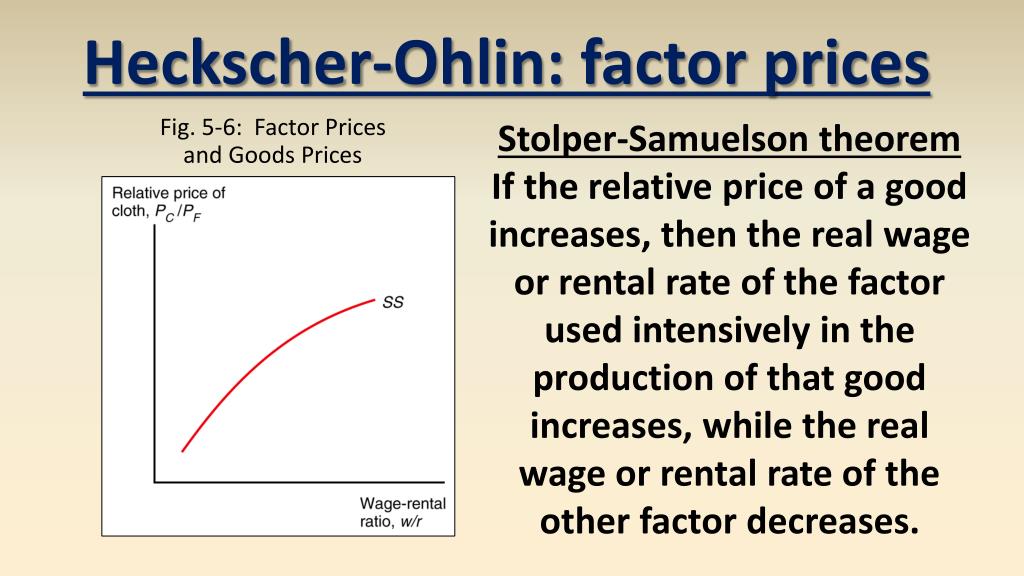 Heckscher-Ohlin: factor prices

Fig. 5-6: Factor Prices and Goods Prices

Relative price of cloth, $P_C/P_F$

SS

Wage-rental ratio, $w/r$

Stolper-Samuelson theorem
If the relative price of a good increases, then the real wage or rental rate of the factor used intensively in the production of that good increases, while the real wage or rental rate of the other factor decreases.